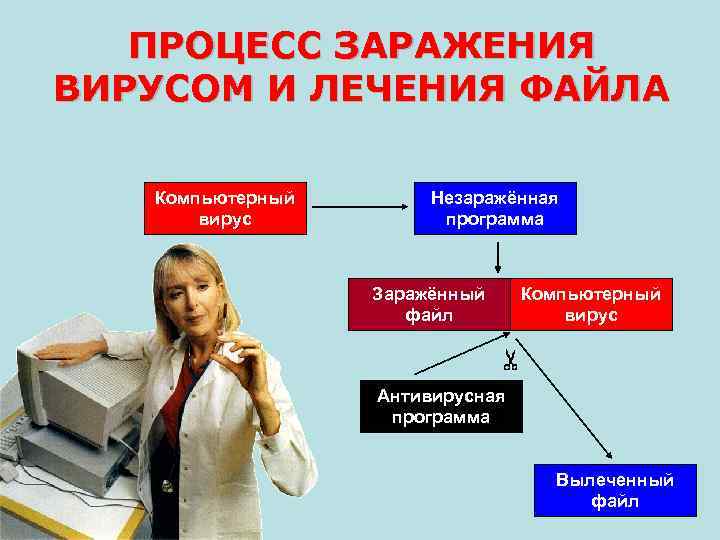 ПРОЦЕСС ЗАРАЖЕНИЯ ВИРУСОМ И ЛЕЧЕНИЯ ФАЙЛА

Компьютерный вирус

Незаражённая программа

Заражённый файл

Компьютерный вирус

Антивирусная программа

Вылеченный файл